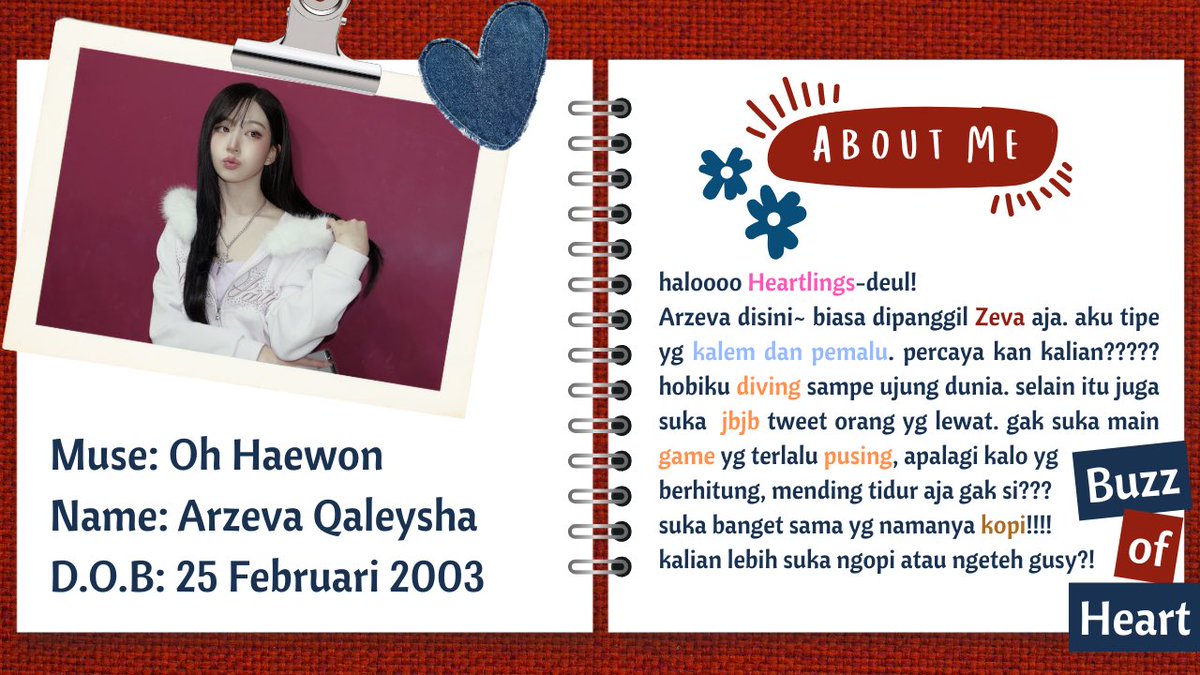 Muse: Oh Haewon
Name: Arzeva Qaleysha
D.O.B: 25 Februari 2003

ABOUT ME

haloooo Heartlings-deul!
Arzeva disini~ biasa dipanggil Zeva aja. aku tipe yg kalem dan pemalu. percaya kan kalian????? hobiku diving sampe ujung dunia. selain itu juga suka jbjb tweet orang yg lewat. gak suka main game yg terlalu pusing, apalagi kalo yg berhitung, mending tidur aja gak si??? suka banget sama yg namanya kopi!!!! kalian lebih suka ngopi atau ngeteh gusy?!

Buzz of Heart